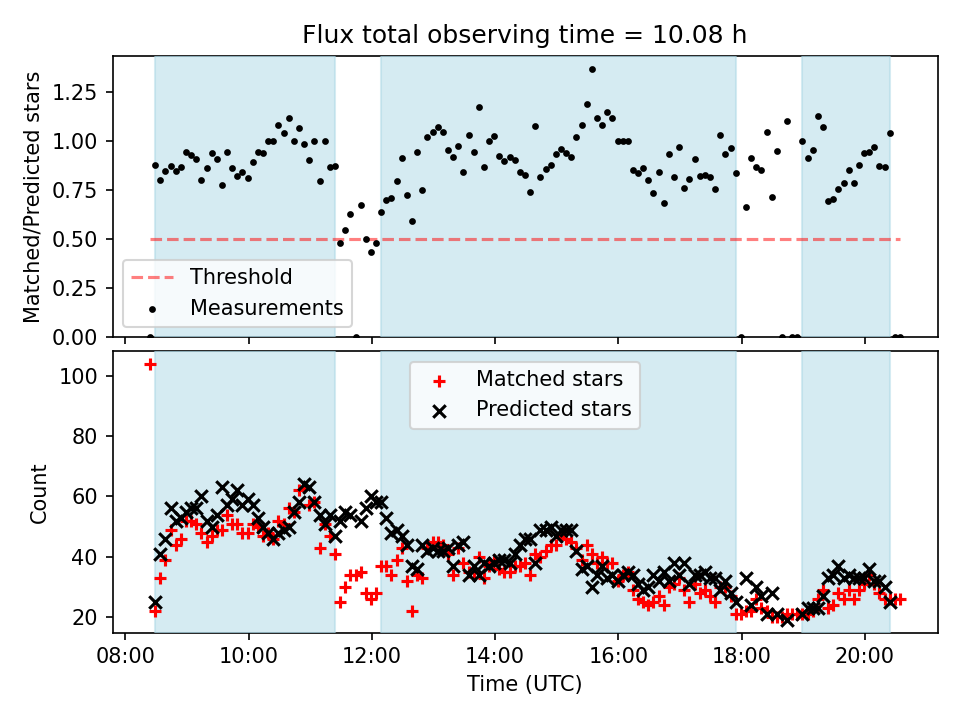 Flux total observing time = 10.08 h

Matched/Predicted stars

1.25
1.00
0.75
0.50
0.25
0.00

Threshold
Measurements

Count

100
80
60
40
20

Matched stars
Predicted stars

08:00
10:00
12:00
14:00
16:00
18:00
20:00

Time (UTC)